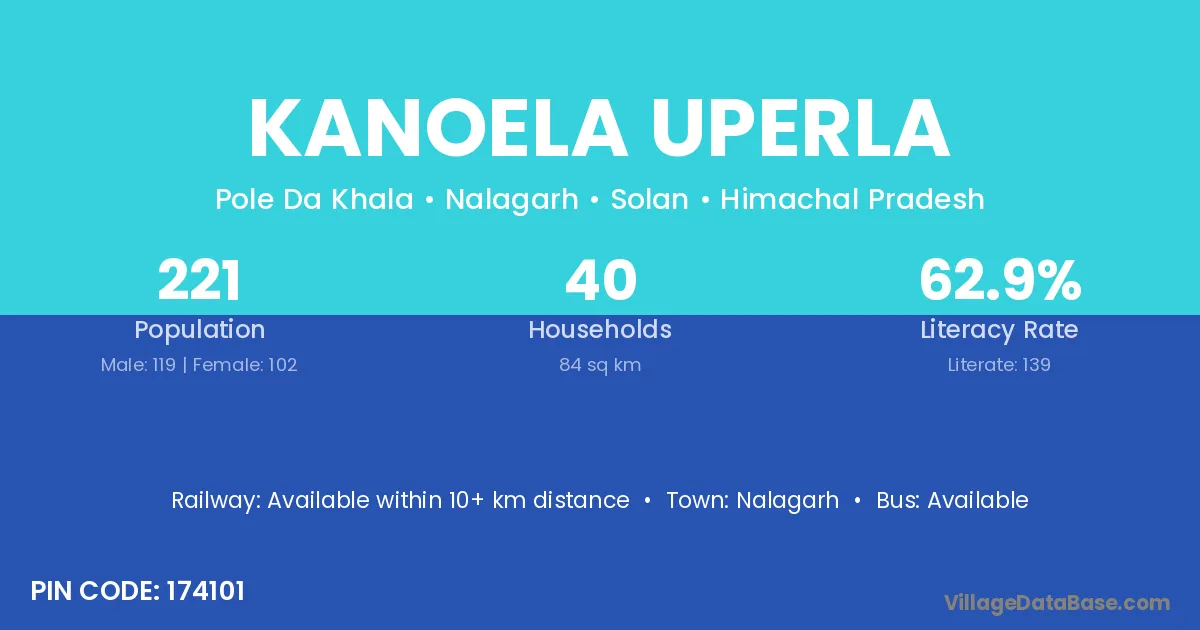 KANOELA UPERLA

Pole Da Khala • Nalagarh • Solan • Himachal Pradesh

221
Population
Male: 119 | Female: 102

40
Households
84 sq km

62.9%
Literacy Rate
Literate: 139

Railway: Available within 10+ km distance • Town: Nalagarh • Bus: Available

PIN CODE: 174101

VillageDataBase.com